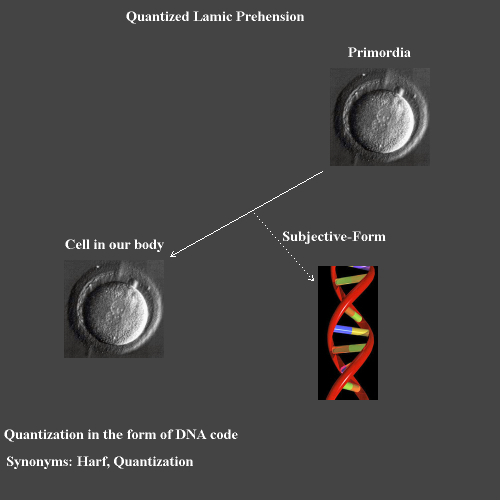 Quantized Lamic Prehension

Primordia

Cell in our body

Subjective-Form

Quantization in the form of DNA code

Synonyms: Harf, Quantization